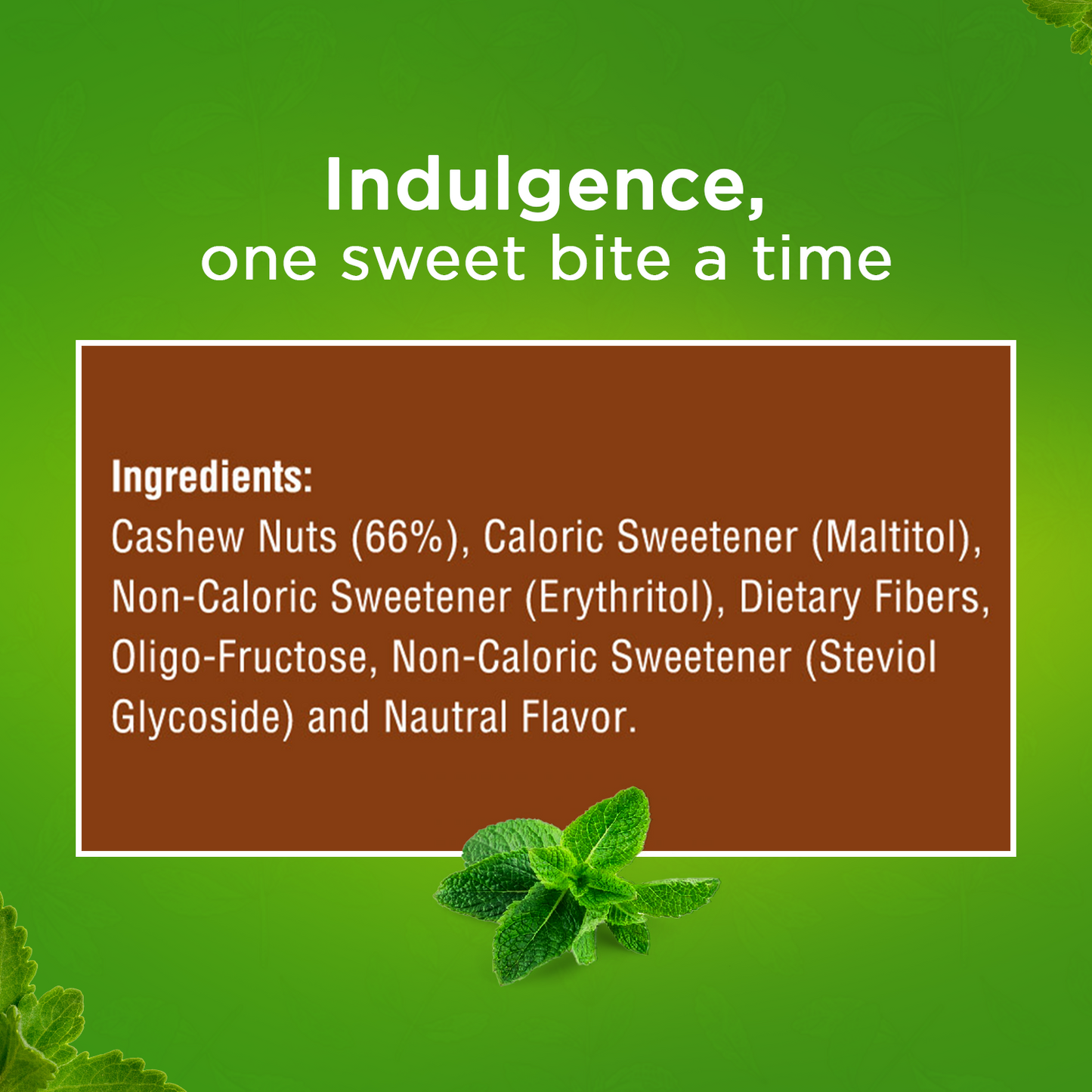 Indulgence,
one sweet bite a time

Ingredients:
Cashew Nuts (66%), Caloric Sweetener (Maltitol), Non-Caloric Sweetener (Erythritol), Dietary Fibers, Oligo-Fructose, Non-Caloric Sweetener (Steviol Glycoside) and Nautral Flavor.